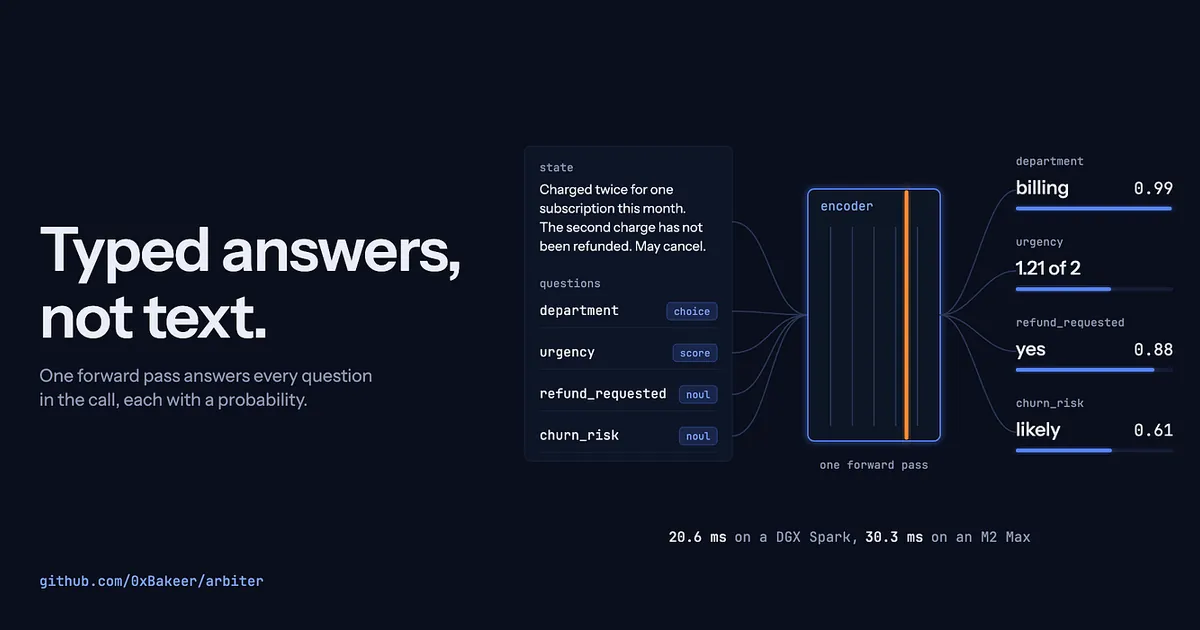 Typed answers, not text.

One forward pass answers every question in the call, each with a probability.

github.com/0xBakeer/arbiter

state

Charged twice for one subscription this month. The second charge has not been refunded. May cancel.

questions

department choice

urgency score

refund_requested noul

churn_risk noul

encoder

one forward pass

department

billing 0.99

urgency

1.21 of 2

refund_requested

yes 0.88

churn_risk

likely 0.61

20.6 ms on a DGX Spark, 30.3 ms on an M2 Max